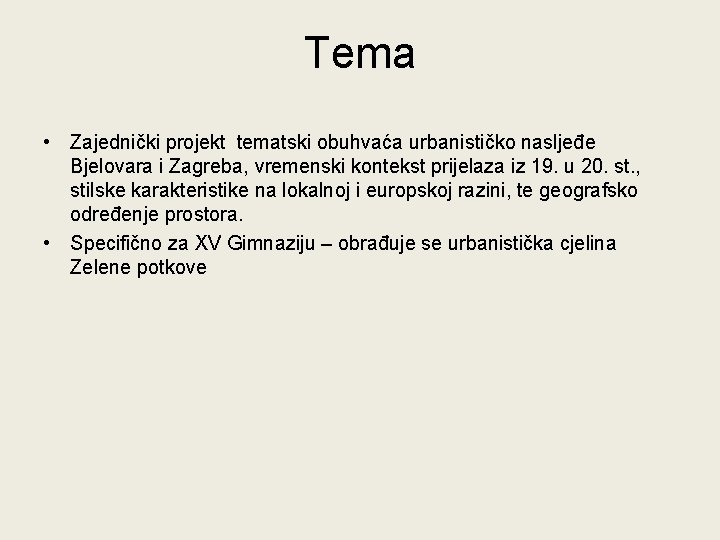 Tema

• Zajednički projekt tematski obuhvaća urbanističko nasljeđe Bjelovara i Zagreba, vremenski kontekst prijelaza iz 19. u 20. st., stilske karakteristike na lokalnoj i europskoj razini, te geografsko određenje prostora.
• Specifično za XV Gimnaziju – obrađuje se urbanistička cjelina Zelene potkove